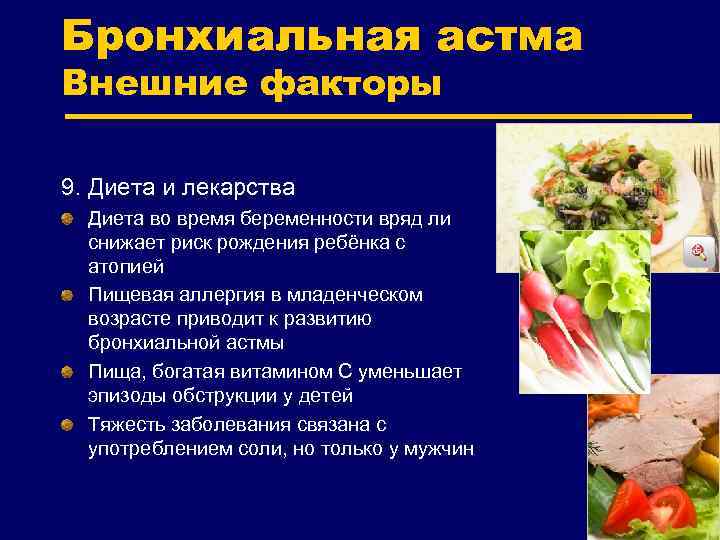 Бронхиальная астма
Внешние факторы

9. Диета и лекарства

Диета во время беременности вряд ли снижает риск рождения ребёнка с атопией

Пищевая аллергия в младенческом возрасте приводит к развитию бронхиальной астмы

Пища, богатая витамином С уменьшает эпизоды обструкции у детей

Тяжесть заболевания связана с употреблением соли, но только у мужчин